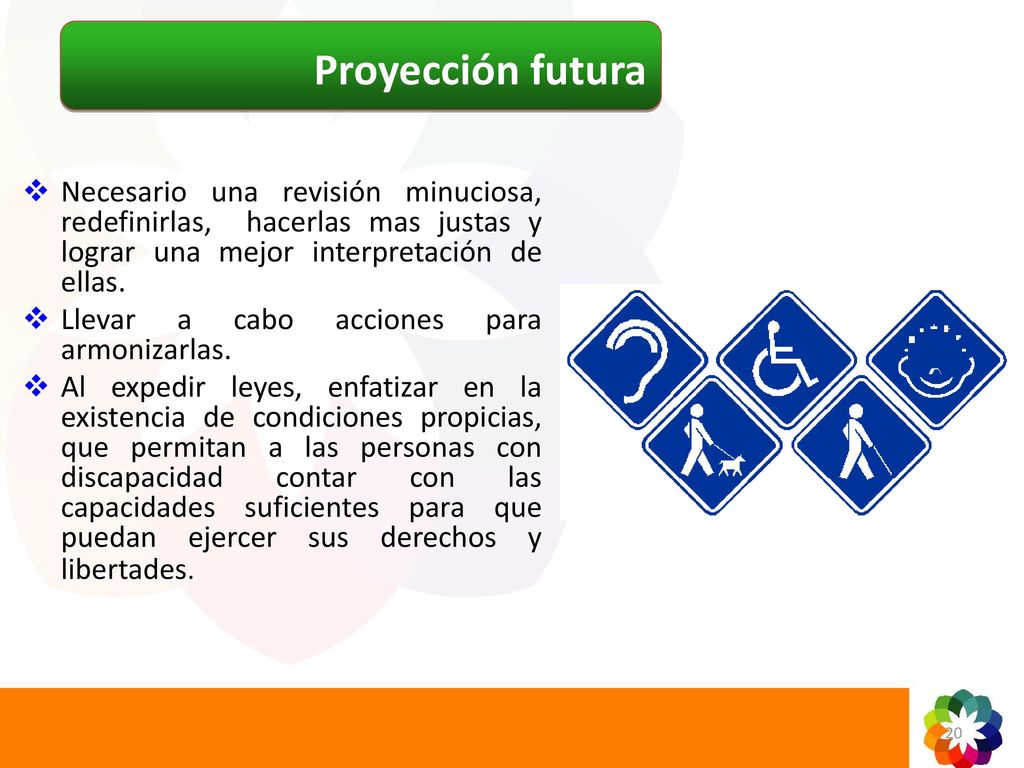 Proyección futura

❖ Necesario una revisión minuciosa, redefinirlas, hacerlas mas justas y lograr una mejor interpretación de ellas.

❖ Llevar a cabo acciones para armonizarlas.

❖ Al expedir leyes, enfatizar en la existencia de condiciones propicias, que permitan a las personas con discapacidad contar con las capacidades suficientes para que puedan ejercer sus derechos y libertades.

20